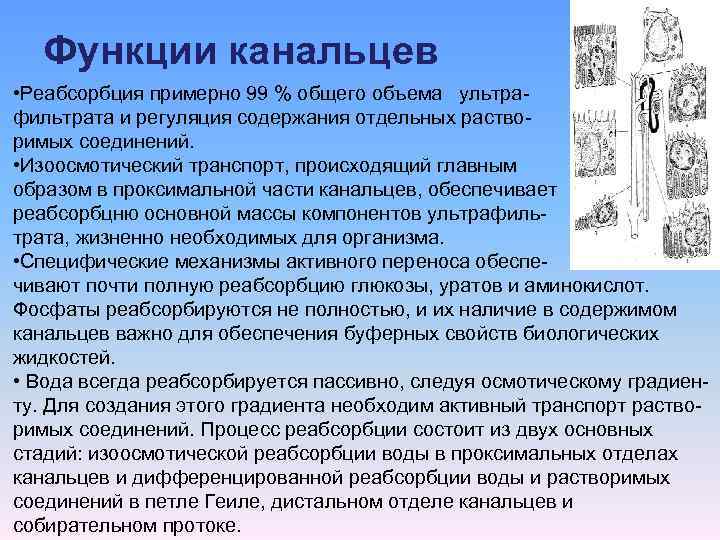 Функции канальцев

•Реабсорбция примерно 99 % общего объема ультрафильтрата и регуляция содержания отдельных растворимых соединений.
•Изоосмотический транспорт, происходящий главным образом в проксимальной части канальцев, обеспечивает реабсорбцню основной массы компонентов ультрафильтрата, жизненно необходимых для организма.
•Специфические механизмы активного переноса обеспечивают почти полную реабсорбцию глюкозы, уратов и аминокислот. Фосфаты реабсорбируются не полностью, и их наличие в содержимом канальцев важно для обеспечения буферных свойств биологических жидкостей.
• Вода всегда реабсорбируется пассивно, следуя осмотическому градиенту. Для создания этого градиента необходим активный транспорт растворимых соединений. Процесс реабсорбции состоит из двух основных стадий: изоосмотической реабсорбции воды в проксимальных отделах канальцев и дифференцированной реабсорбции воды и растворимых соединений в петле Геиле, дистальном отделе канальцев и собирательном протоке.